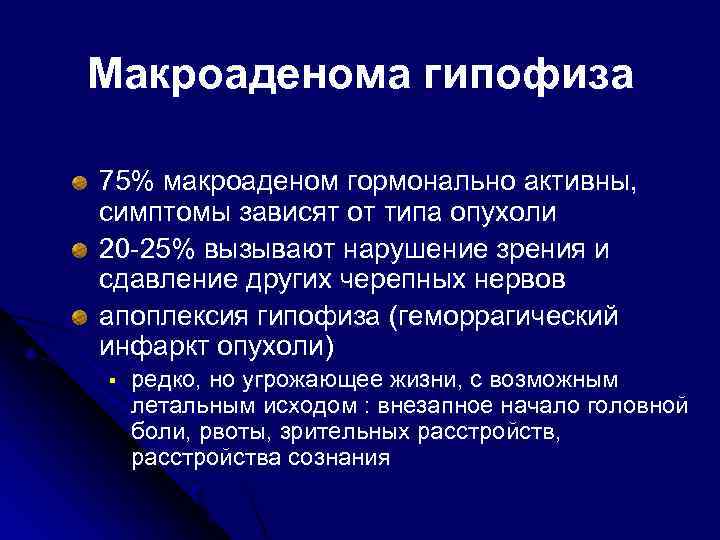 Макроаденома гипофиза

75% макроаденом гормонально активны, симптомы зависят от типа опухоли

20-25% вызывают нарушение зрения и сдавление других черепных нервов

апоплексия гипофиза (геморрагический инфаркт опухоли)

редко, но угрожающее жизни, с возможным летальным исходом : внезапное начало головной боли, рвоты, зрительных расстройств, расстройства сознания